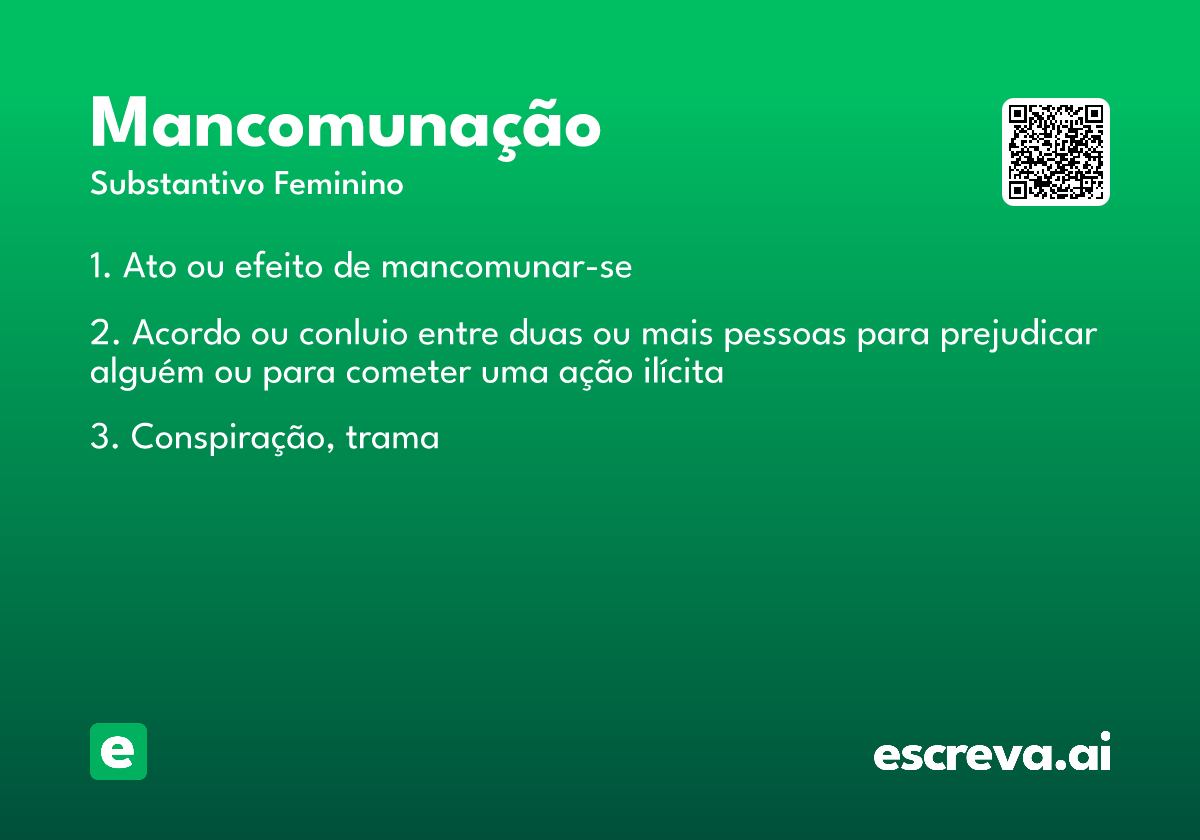 Mancomunação
Substantivo Feminino

1. Ato ou efeito de mancomunar-se

2. Acordo ou conluio entre duas ou mais pessoas para prejudicar alguém ou para cometer uma ação ilícita

3. Conspiração, trama

e

escreva.ai